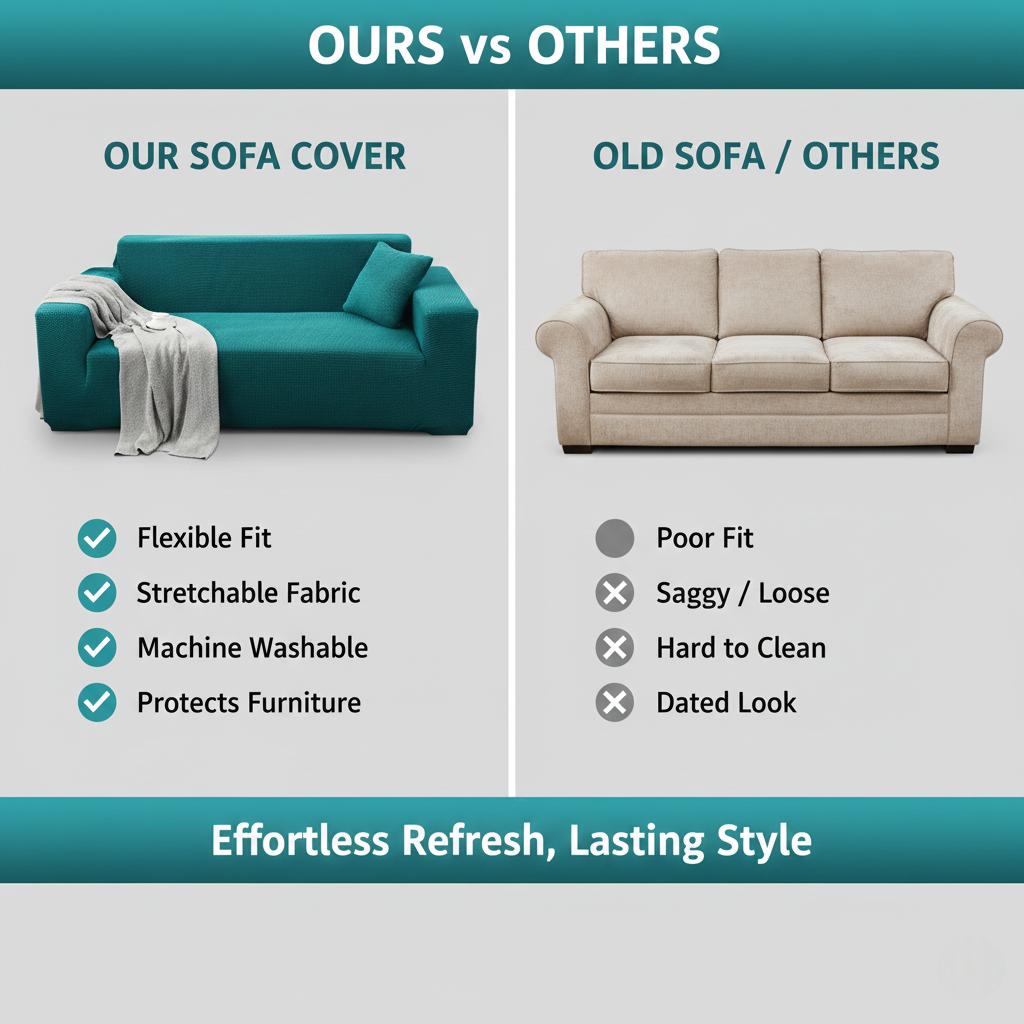 OURS vs OTHERS

OUR SOFA COVER

Flexible Fit
Stretchable Fabric
Machine Washable
Protects Furniture

OLD SOFA / OTHERS

Poor Fit
Saggy / Loose
Hard to Clean
Dated Look

Effortless Refresh, Lasting Style